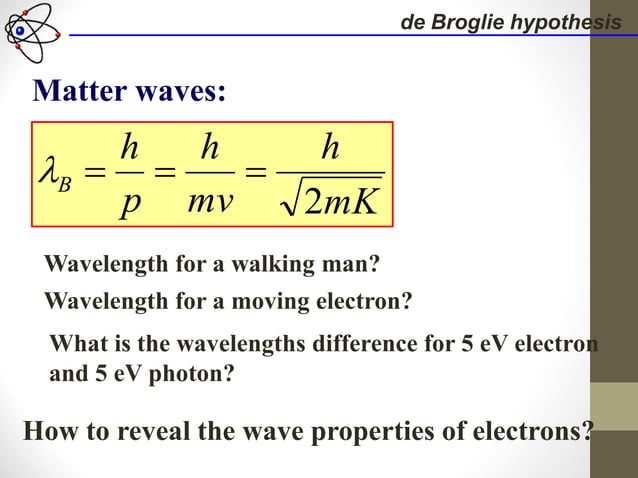 de Broglie hypothesis

Matter waves:

$\lambda_B = \frac{h}{p} = \frac{h}{mv} = \frac{h}{\sqrt{2mK}}$

Wavelength for a walking man?

Wavelength for a moving electron?

What is the wavelengths difference for 5 eV electron and 5 eV photon?

How to reveal the wave properties of electrons?